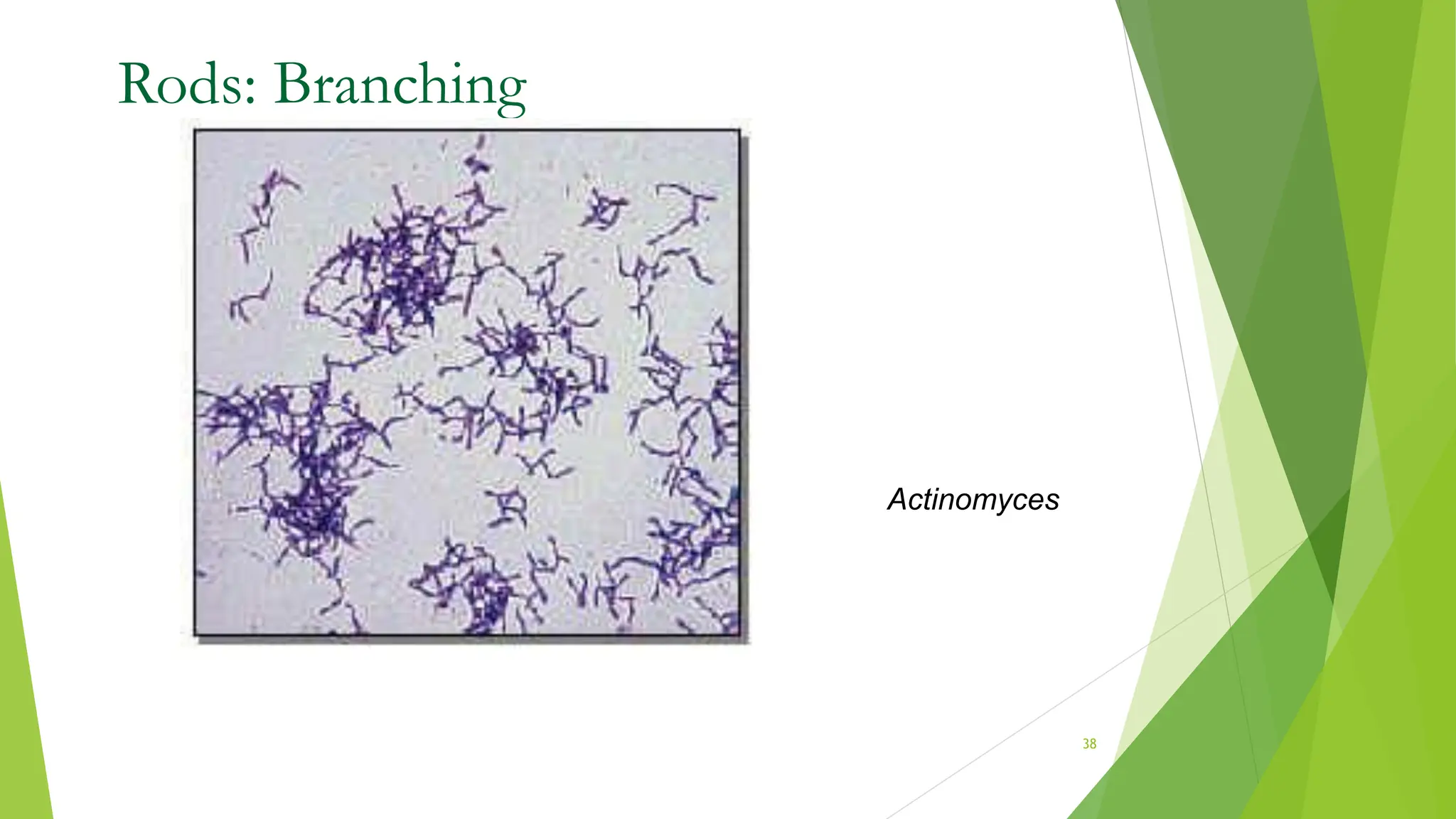 Rods: Branching

Actinomyces

38